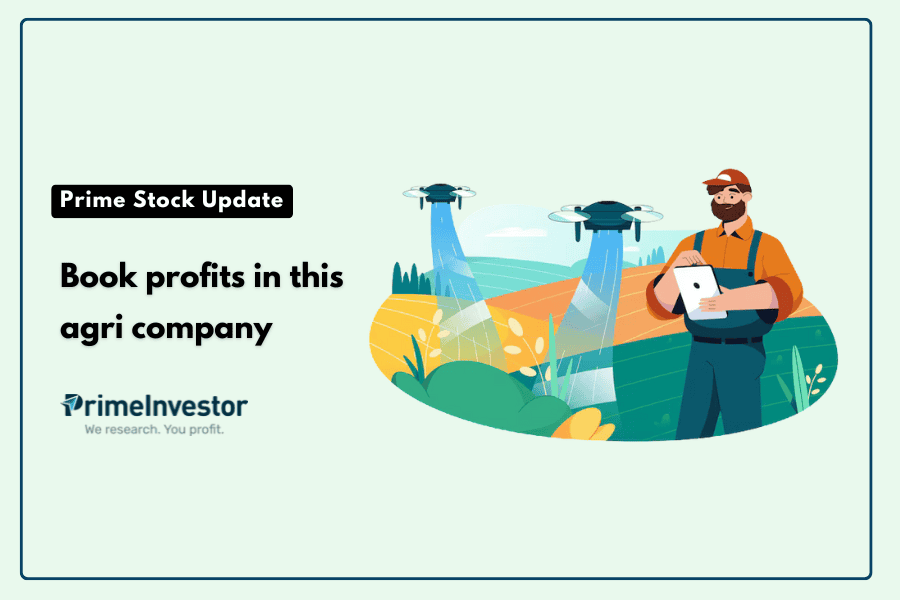 Prime Stock Update

Book profits in this agri company

PrimeInvestor
We research. You profit.